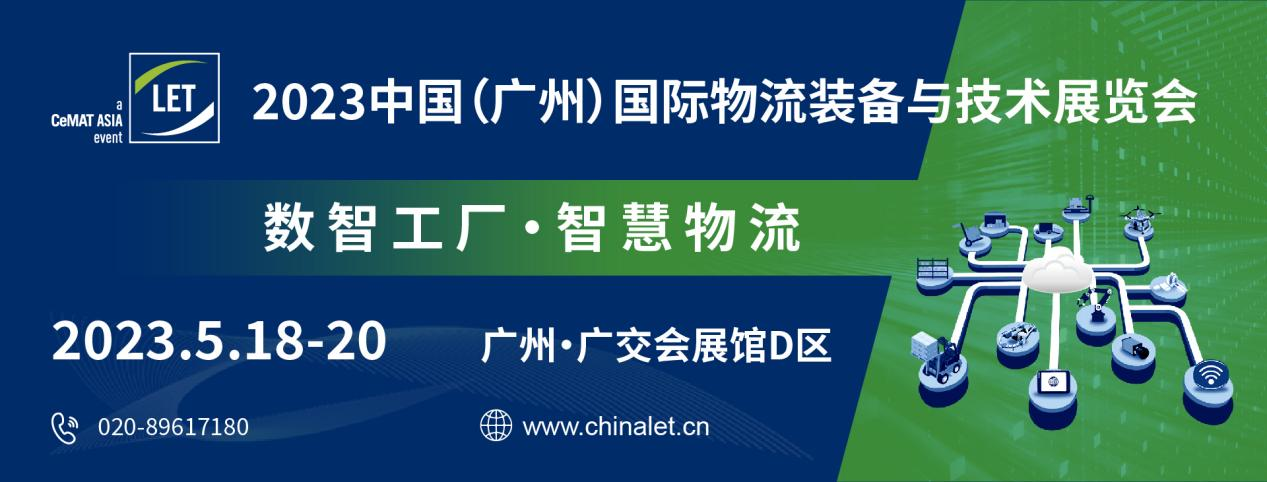 a CeMAT ASIA event

LET

2023中国(广州)国际物流装备与技术展览会

数智工厂·智慧物流

2023.5.18-20

广州·广交会展馆D区

020-89617180

www.chinalet.cn